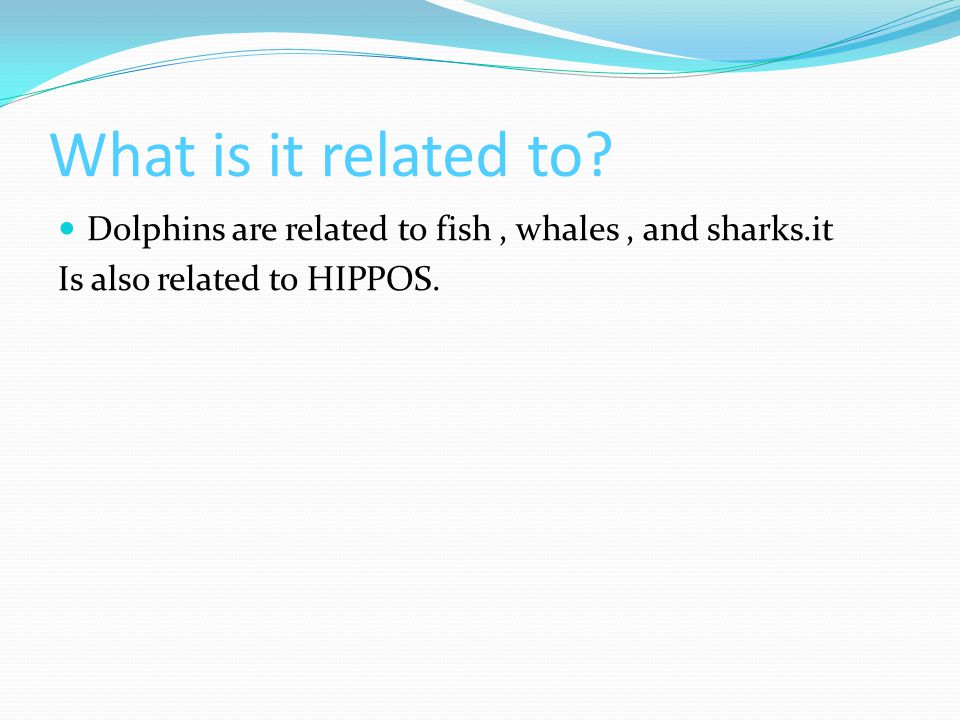 What is it related to?

Dolphins are related to fish , whales , and sharks.it Is also related to HIPPOS.